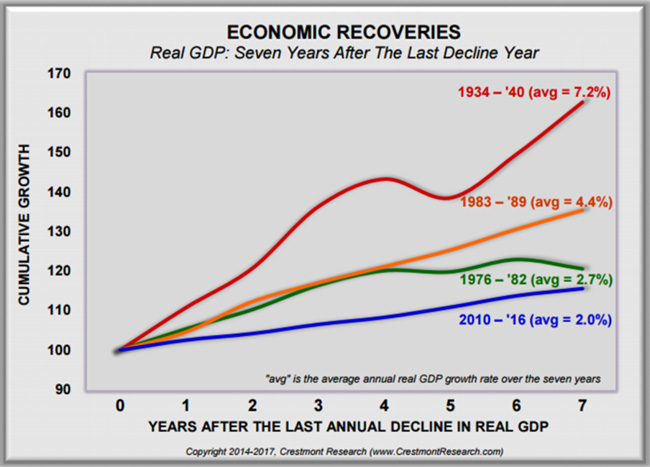 ECONOMIC RECOVERIES
Real GDP: Seven Years After The Last Decline Year

CUMULATIVE GROWTH

170
160
150
140
130
120
110
100
90

1934 – '40 (avg = 7.2%)
1983 – '89 (avg = 4.4%)
1976 – '82 (avg = 2.7%)
2010 – '16 (avg = 2.0%)

"avg" is the average annual real GDP growth rate over the seven years

0 1 2 3 4 5 6 7

YEARS AFTER THE LAST ANNUAL DECLINE IN REAL GDP

Copyright 2014-2017, Crestmont Research (www.CrestmontResearch.com)